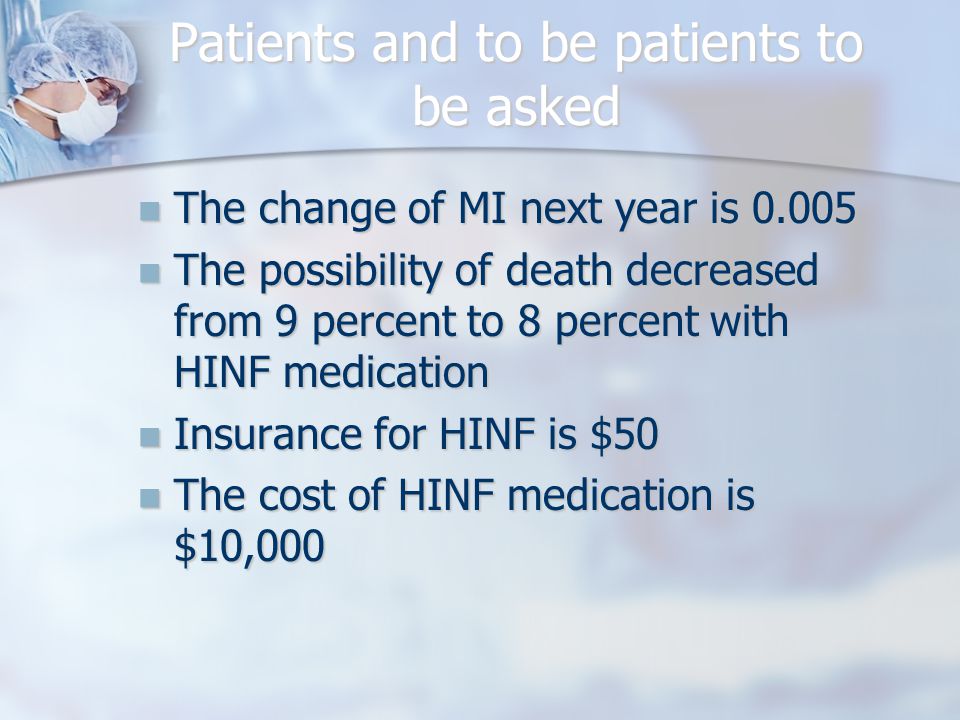 Patients and to be patients to be asked

- The change of MI next year is 0.005
- The possibility of death decreased from 9 percent to 8 percent with HINF medication
- Insurance for HINF is \$50
- The cost of HINF medication is \$10,000